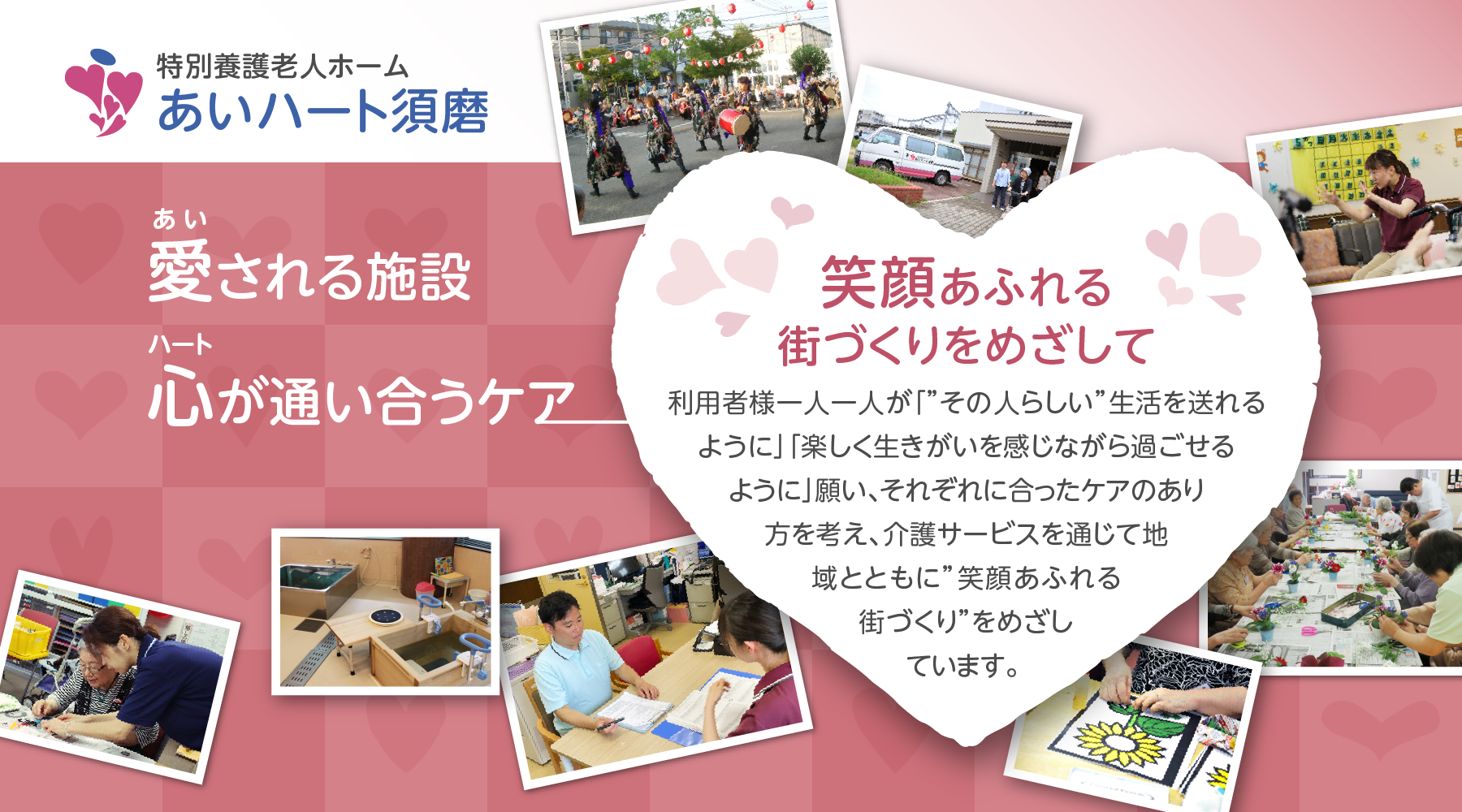 特別養護老人ホーム
あいハート須磨

あい
愛される施設

ハート
心が通い合うケア

笑顔あふれる
街づくりをめざして

利用者様一人一人が「”その人らしい”生活を送れるように」「楽しく生きがいを感じながら過ごせるように」願い、それぞれに合ったケアのあり方を考え、介護サービスを通じて地域とともに”笑顔あふれる街づくり”をめざしています。